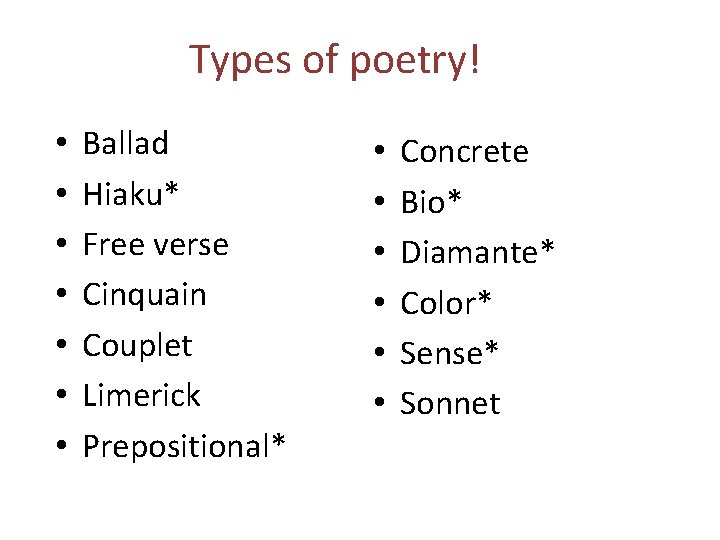 Types of poetry!

• Ballad
• Hiaku*
• Free verse
• Cinquain
• Couplet
• Limerick
• Prepositional*

• Concrete
• Bio*
• Diamante*
• Color*
• Sense*
• Sonnet